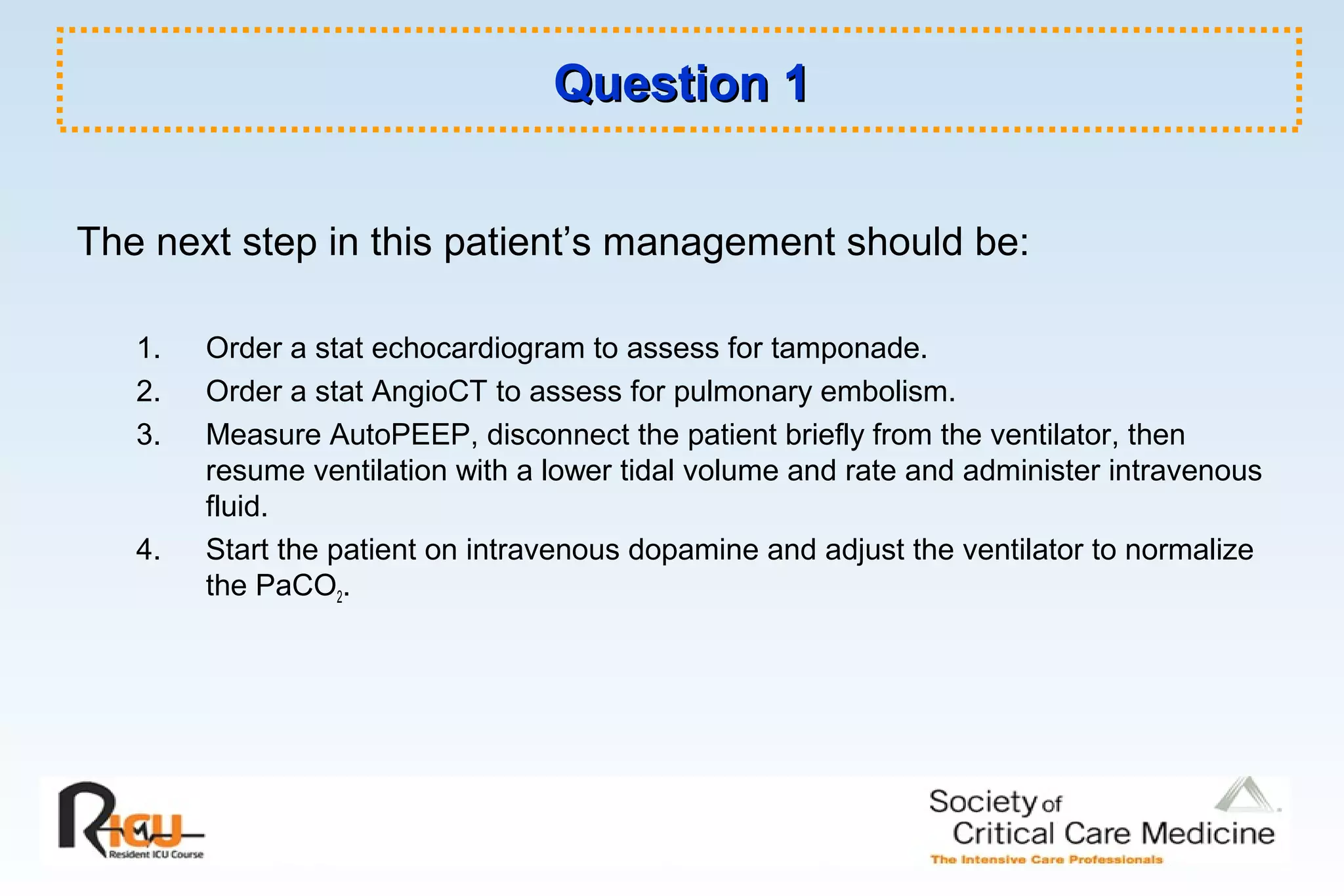 Question 1

The next step in this patient’s management should be:

1. Order a stat echocardiogram to assess for tamponade.
2. Order a stat AngioCT to assess for pulmonary embolism.
3. Measure AutoPEEP, disconnect the patient briefly from the ventilator, then resume ventilation with a lower tidal volume and rate and administer intravenous fluid.
4. Start the patient on intravenous dopamine and adjust the ventilator to normalize the $PaCO_2$.

RICU Resident ICU Course

Society of Critical Care Medicine
The Intensive Care Professionals